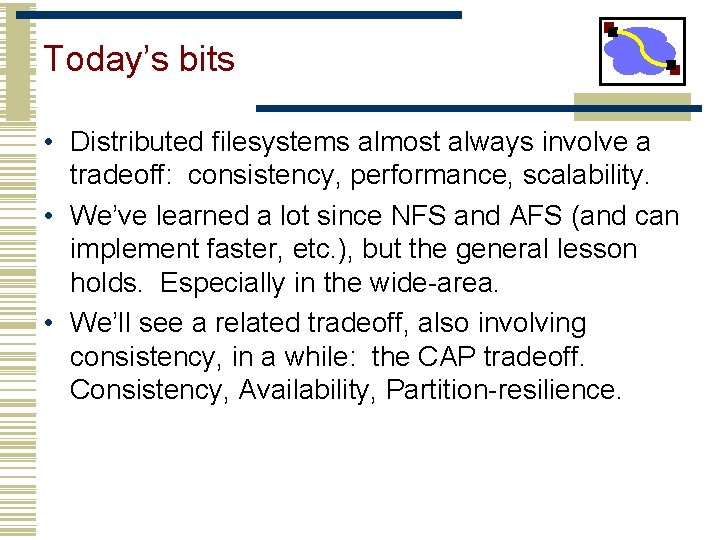 Today's bits

• Distributed filesystems almost always involve a tradeoff: consistency, performance, scalability.

• We've learned a lot since NFS and AFS (and can implement faster, etc.), but the general lesson holds. Especially in the wide-area.

• We'll see a related tradeoff, also involving consistency, in a while: the CAP tradeoff. Consistency, Availability, Partition-resilience.